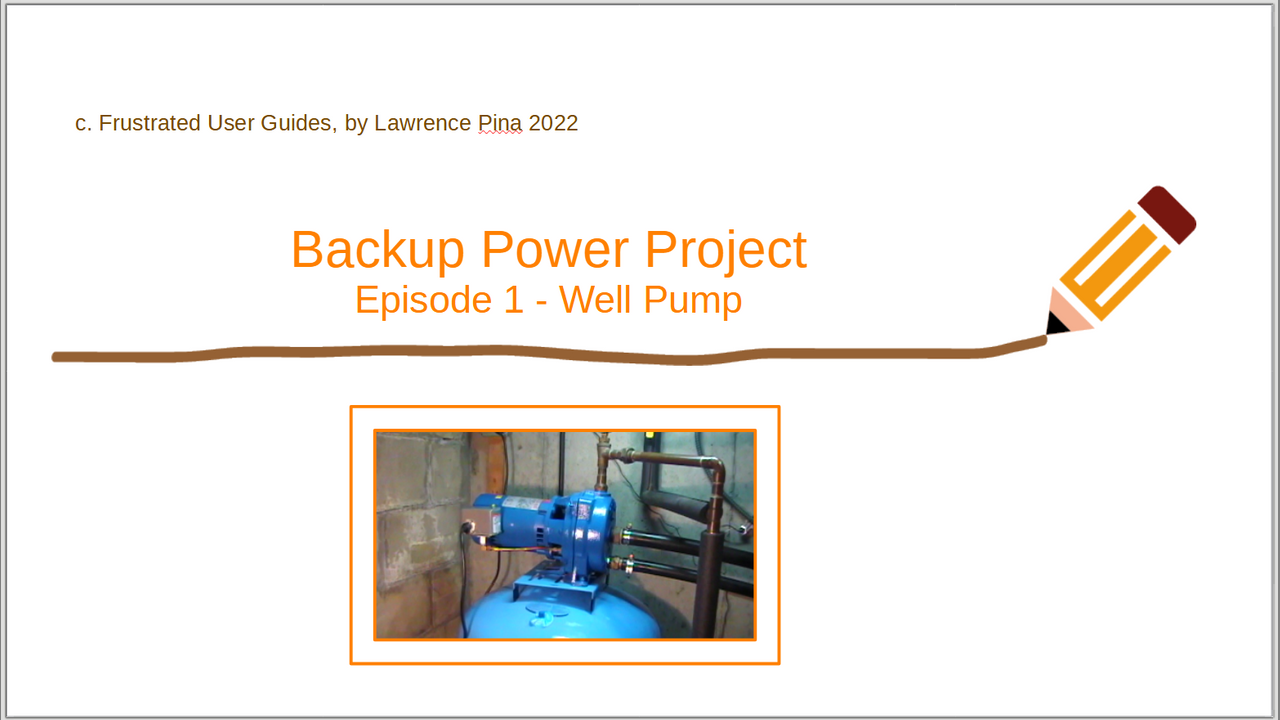 c. Frustrated User Guides, by Lawrence Pina 2022

Backup Power Project
Episode 1 - Well Pump